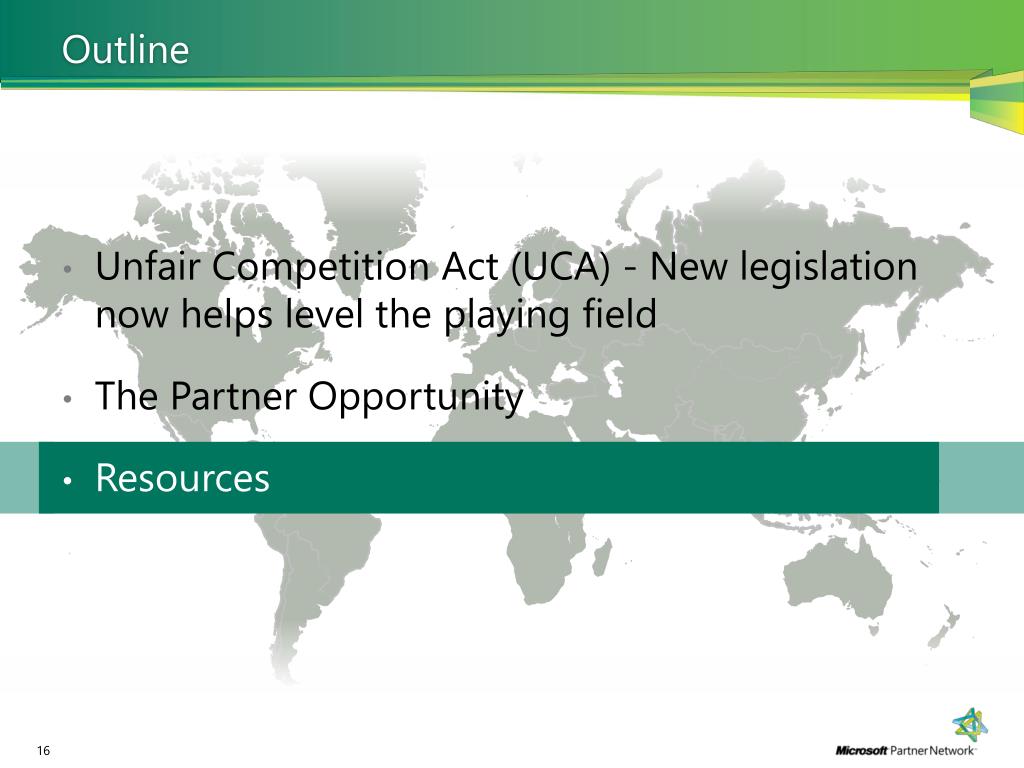 Outline

• Unfair Competition Act (UCA) - New legislation now helps level the playing field

• The Partner Opportunity

• Resources

16

Microsoft Partner Network